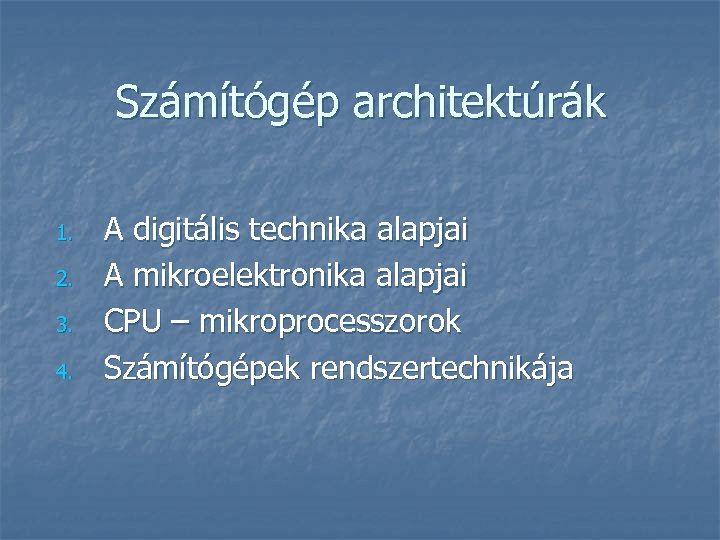 Számítógép architektúrák

1. A digitális technika alapjai
2. A mikroelektronika alapjai
3. CPU – mikroprocesszorok
4. Számítógépek rendszertechnikája